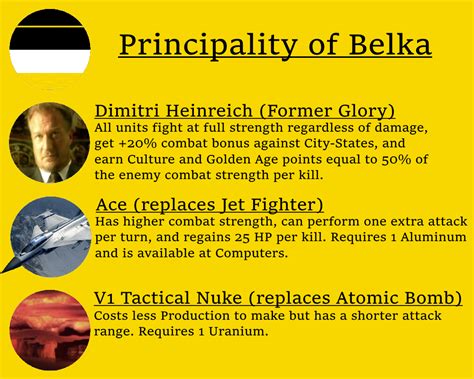 Principality of Belka

Dimitri Heinreich (Former Glory)
All units fight at full strength regardless of damage, get +20% combat bonus against City-States, and earn Culture and Golden Age points equal to 50% of the enemy combat strength per kill.

Ace (replaces Jet Fighter)
Has higher combat strength, can perform one extra attack per turn, and regains 25 HP per kill. Requires 1 Aluminum and is available at Computers.

V1 Tactical Nuke (replaces Atomic Bomb)
Costs less Production to make but has a shorter attack range. Requires 1 Uranium.